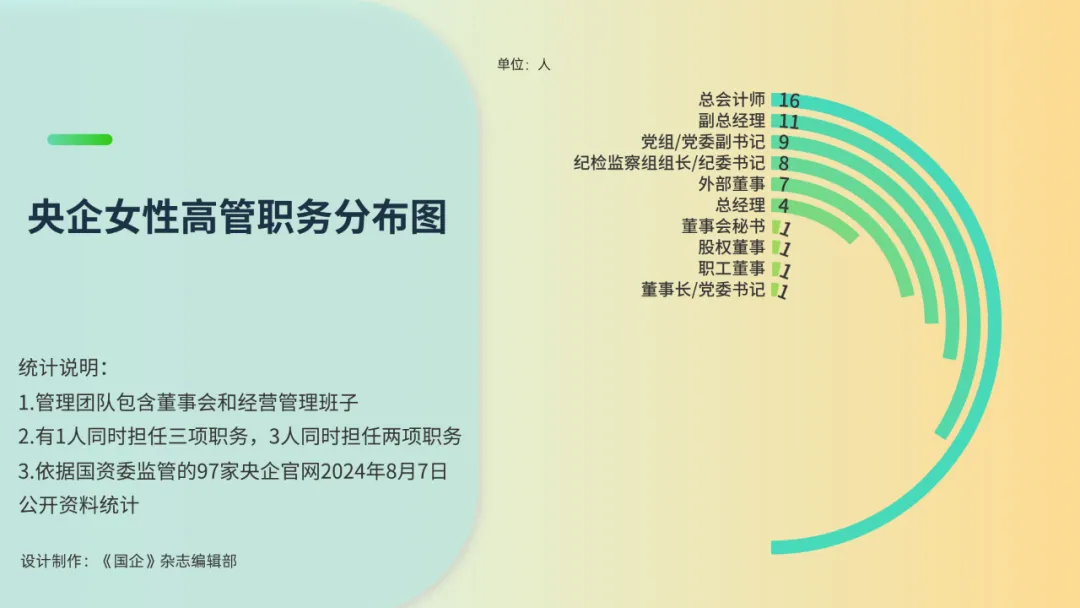 央企女性高管职务分布图

统计说明：
1.管理团队包含董事会和经营管理班子
2.有1人同时担任三项职务，3人同时担任两项职务
3.依据国资委监管的97家央企官网2024年8月7日公开资料统计

设计制作：《国企》杂志编辑部

单位：人

总会计师 16
副总经理 11
党组/党委副书记 9
纪检监察组组长/纪委书记 8
外部董事 7
总经理 4
董事会秘书 1
股权董事 1
职工董事 1
董事长/党委书记 1